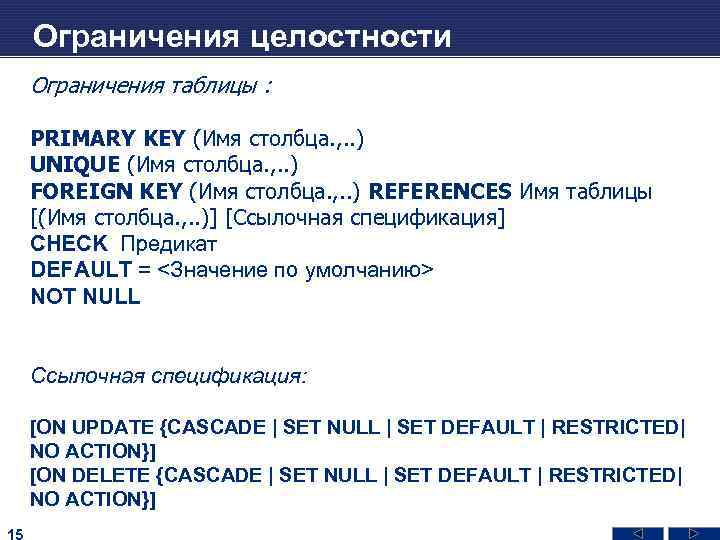 Ограничения целостности

Ограничения таблицы :

PRIMARY KEY (Имя столбца.,..)
UNIQUE (Имя столбца.,..)
FOREIGN KEY (Имя столбца.,..) REFERENCES Имя таблицы [(Имя столбца.,..)] [Ссылочная спецификация]
CHECK Предикат
DEFAULT = <Значение по умолчанию>
NOT NULL

Ссылочная спецификация:

[ON UPDATE {CASCADE | SET NULL | SET DEFAULT | RESTRICTED| NO ACTION}]
[ON DELETE {CASCADE | SET NULL | SET DEFAULT | RESTRICTED| NO ACTION}]

15